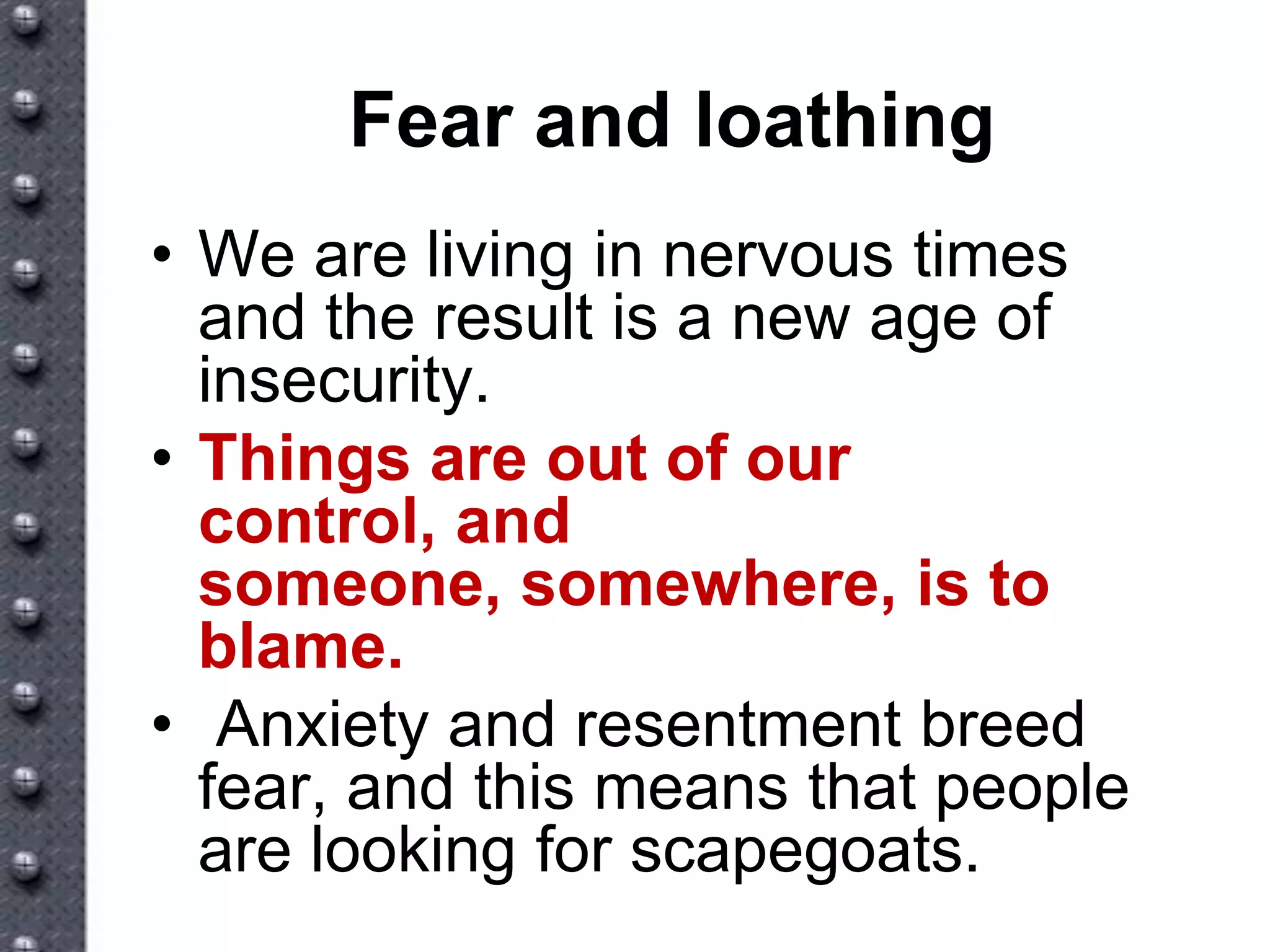 Fear and loathing

• We are living in nervous times and the result is a new age of insecurity.
• Things are out of our control, and someone, somewhere, is to blame.
• Anxiety and resentment breed fear, and this means that people are looking for scapegoats.